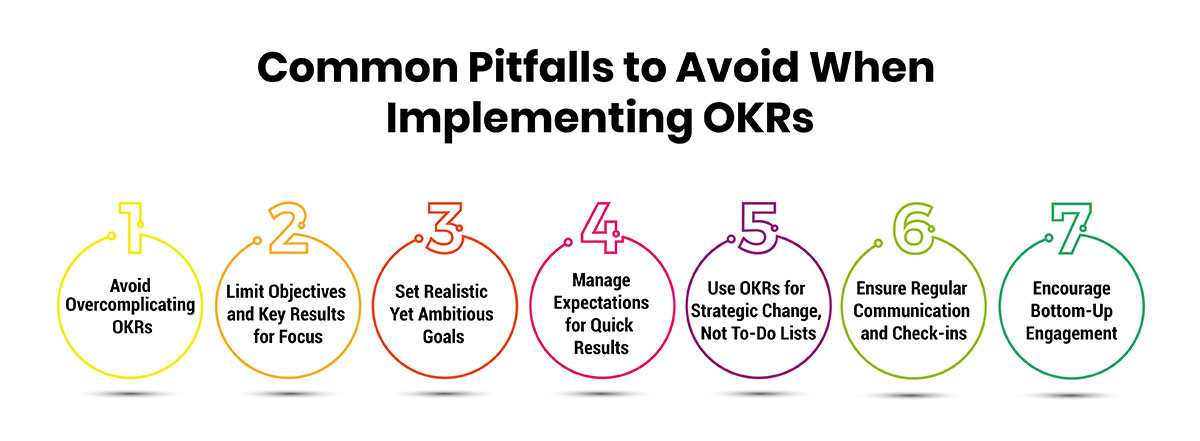 Common Pitfalls to Avoid When Implementing OKRs

1
Avoid Overcomplicating OKRs

2
Limit Objectives and Key Results for Focus

3
Set Realistic Yet Ambitious Goals

4
Manage Expectations for Quick Results

5
Use OKRs for Strategic Change, Not To-Do Lists

6
Ensure Regular Communication and Check-ins

7
Encourage Bottom-Up Engagement